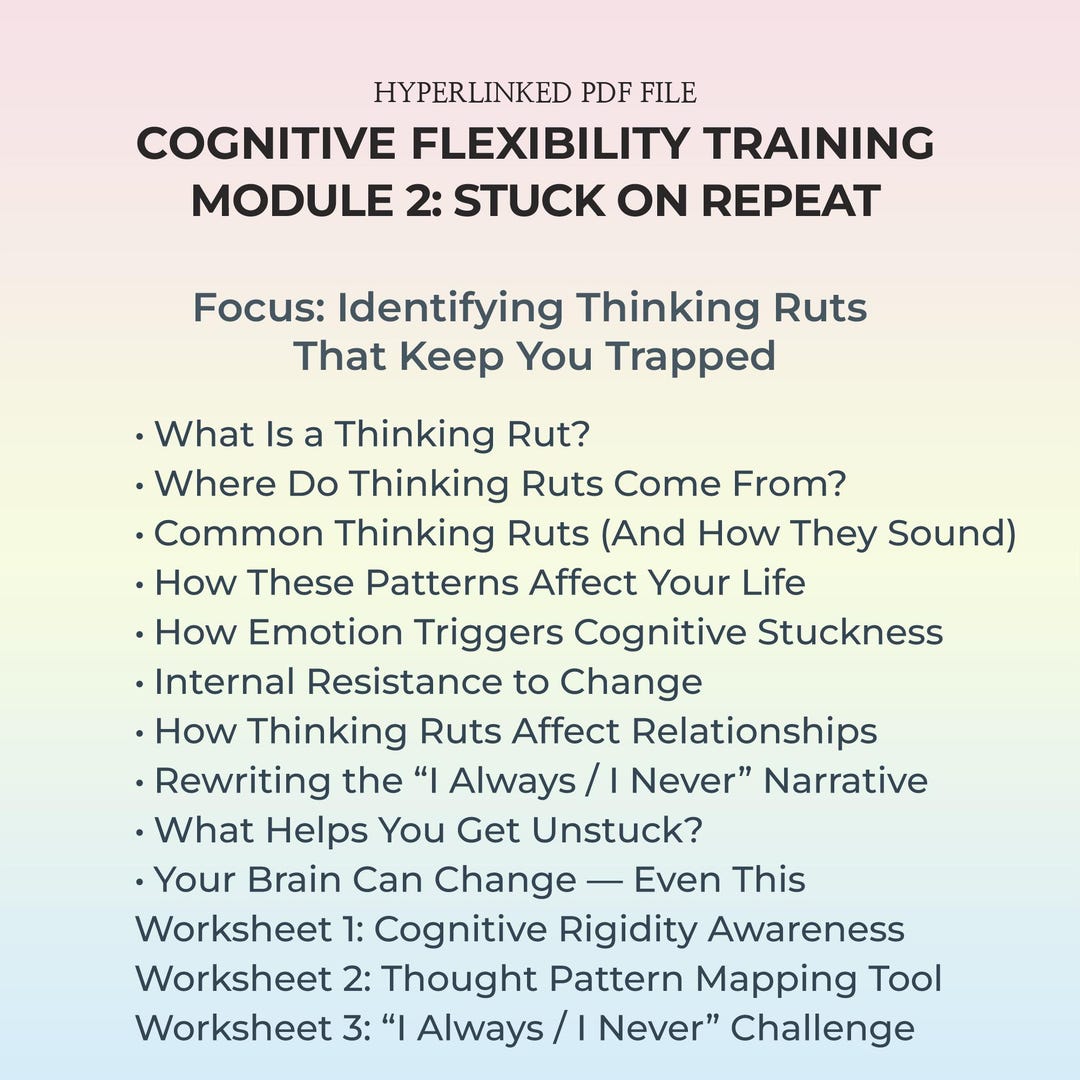 HYPERLINKED PDF FILE
COGNITIVE FLEXIBILITY TRAINING
MODULE 2: STUCK ON REPEAT

Focus: Identifying Thinking Ruts That Keep You Trapped

• What Is a Thinking Rut?
• Where Do Thinking Ruts Come From?
• Common Thinking Ruts (And How They Sound)
• How These Patterns Affect Your Life
• How Emotion Triggers Cognitive Stuckness
• Internal Resistance to Change
• How Thinking Ruts Affect Relationships
• Rewriting the “I Always / I Never” Narrative
• What Helps You Get Unstuck?
• Your Brain Can Change — Even This
Worksheet 1: Cognitive Rigidity Awareness
Worksheet 2: Thought Pattern Mapping Tool
Worksheet 3: “I Always / I Never” Challenge